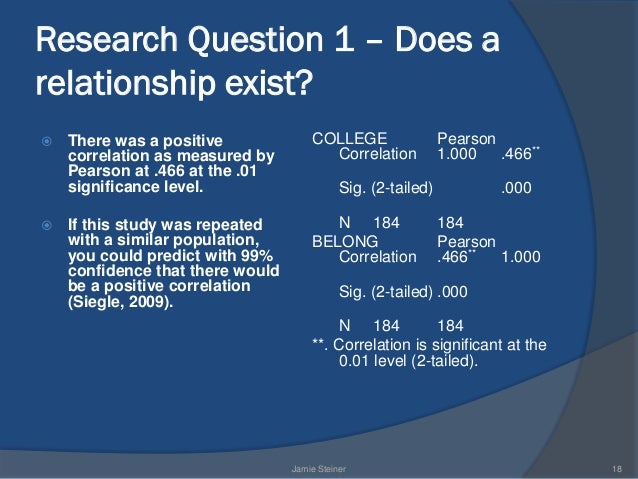 Research Question 1 – Does a relationship exist?

There was a positive correlation as measured by Pearson at .466 at the .01 significance level.

If this study was repeated with a similar population, you could predict with 99% confidence that there would be a positive correlation (Siegle, 2009).

COLLEGE Pearson Correlation 1.000 .466**

Sig. (2-tailed) .000

N 184 184

BELONG Pearson Correlation .466** 1.000

Sig. (2-tailed) .000

N 184 184

**. Correlation is significant at the 0.01 level (2-tailed).

Jamie Steiner

18